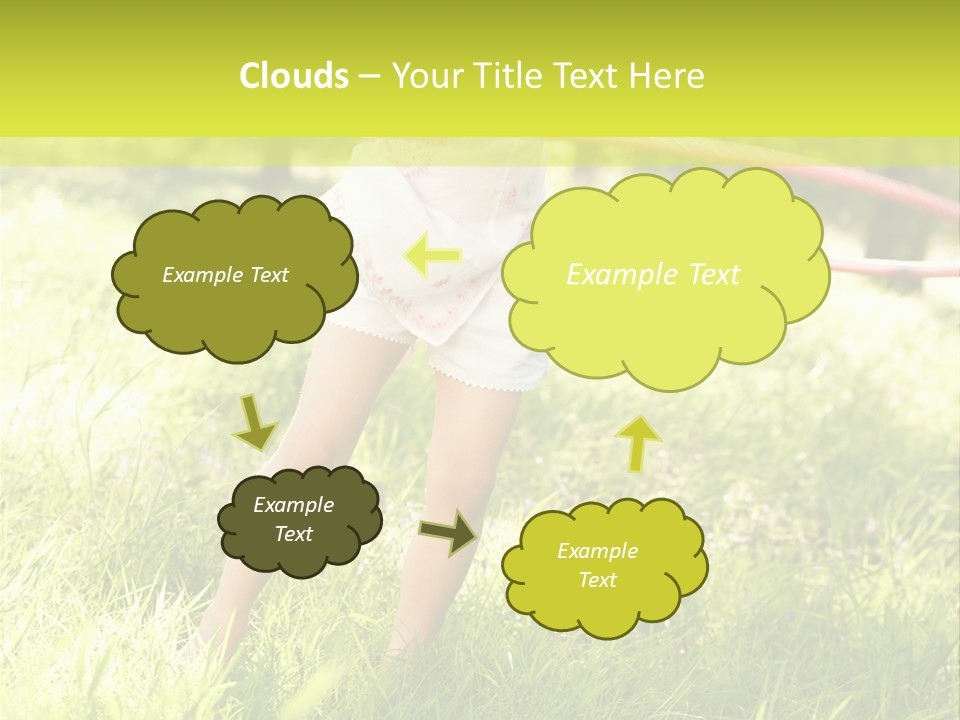 Clouds – Your Title Text Here

Example Text

Example Text

Example Text

Example Text